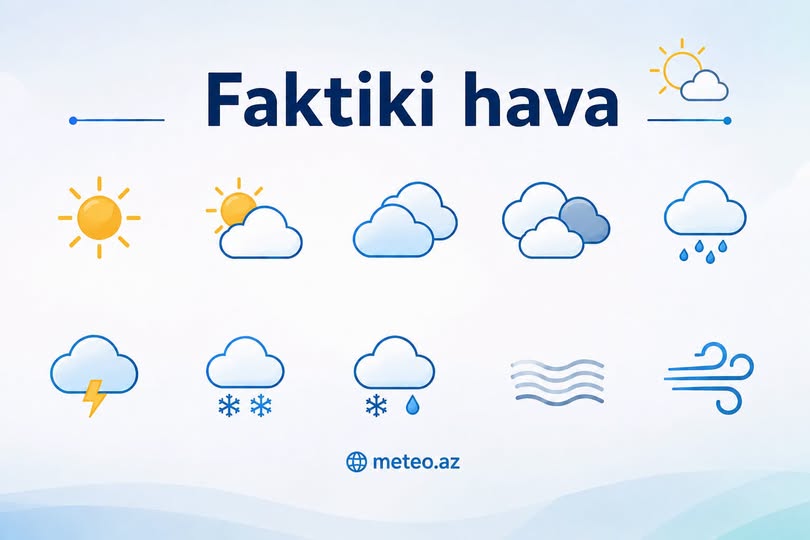 Faktiki hava

meteo.az